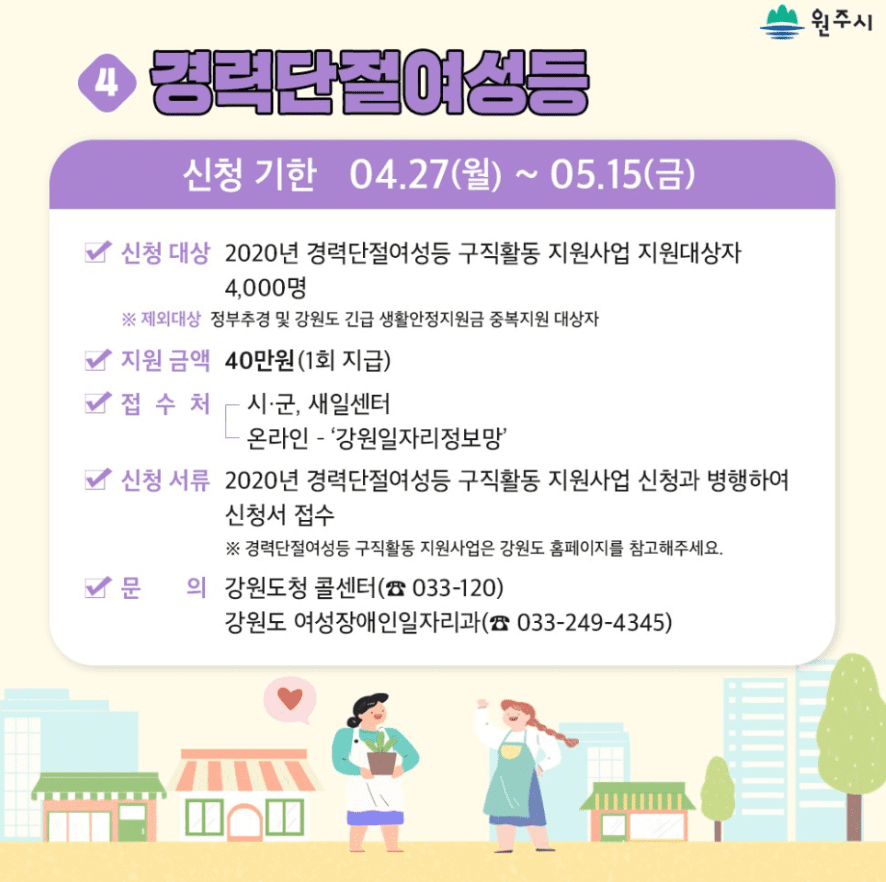 원주시

4 경력단절여성등

신청 기한 04.27(월) ~ 05.15(금)

신청 대상 2020년 경력단절여성등 구직활동 지원사업 지원대상자 4,000명

※ 제외대상 정부추경 및 강원도 긴급 생활안정지원금 중복지원 대상자

지원 금액 40만원(1회 지급)

접 수 처 시·군, 새일센터
온라인 - '강원일자리정보망'

신청 서류 2020년 경력단절여성등 구직활동 지원사업 신청과 병행하여 신청서 접수

※ 경력단절여성등 구직활동 지원사업은 강원도 홈페이지를 참고해주세요.

문 의 강원도청 콜센터(☎ 033-120)
강원도 여성장애인일자리과(☎ 033-249-4345)